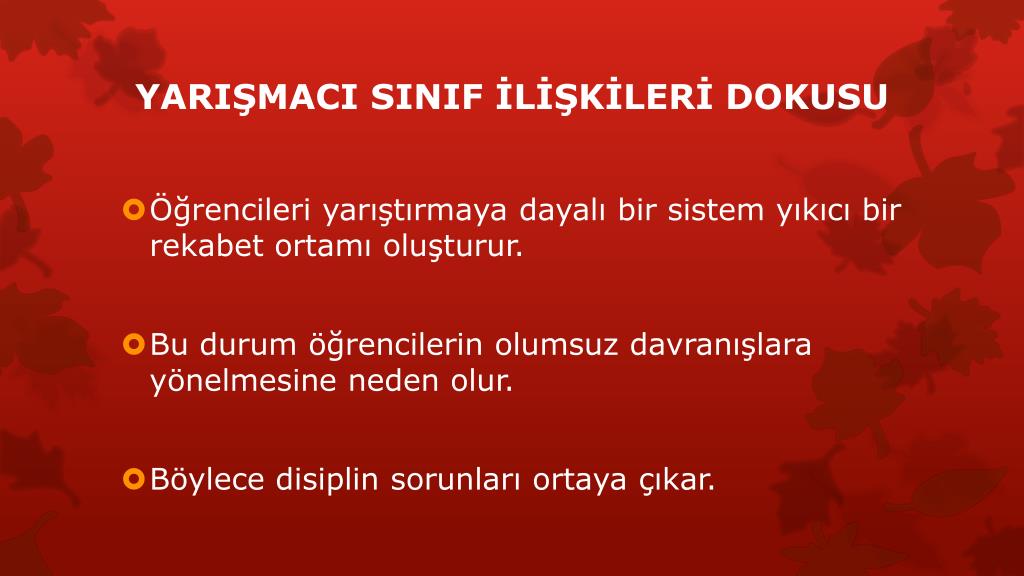 YARIŞMACI SINIF İLİŞKİLERİ DOKUSU

Öğrencileri yarıştırmaya dayalı bir sistem yıkıcı bir rekabet ortamı oluşturur.

Bu durum öğrencilerin olumsuz davranışlara yönelmesine neden olur.

Böylece disiplin sorunları ortaya çıkar.